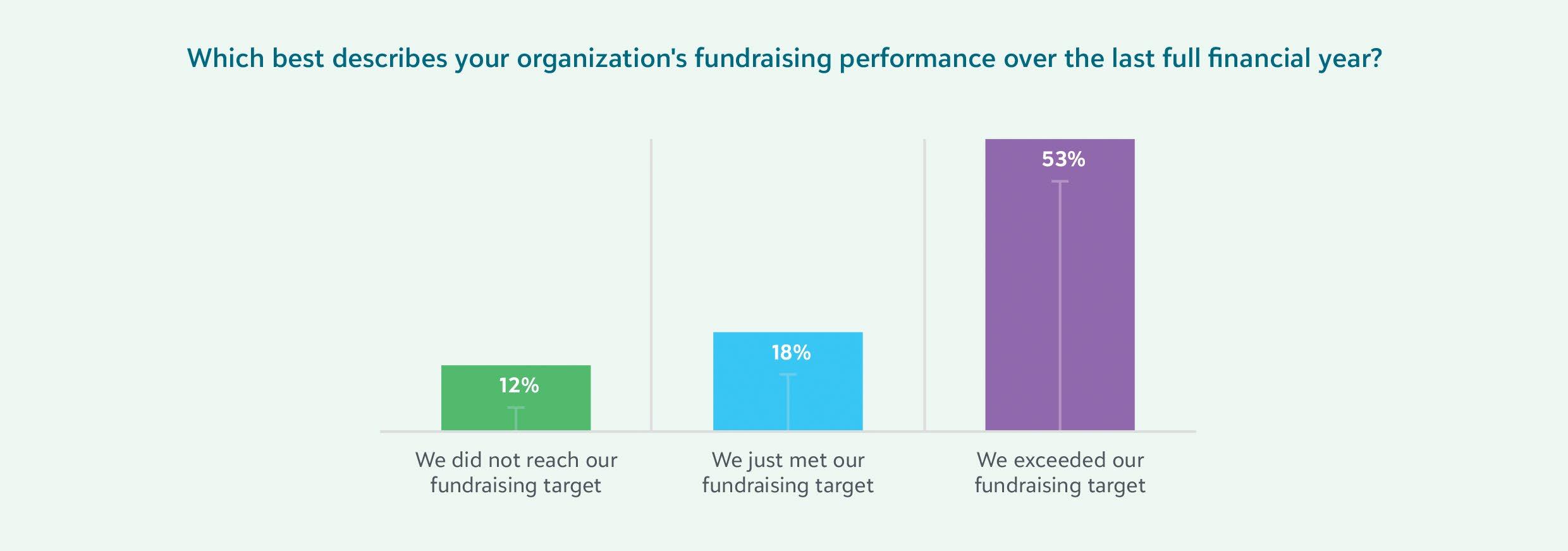 Which best describes your organization's fundraising performance over the last full financial year?

12%

18%

53%

We did not reach our fundraising target

We just met our fundraising target

We exceeded our fundraising target